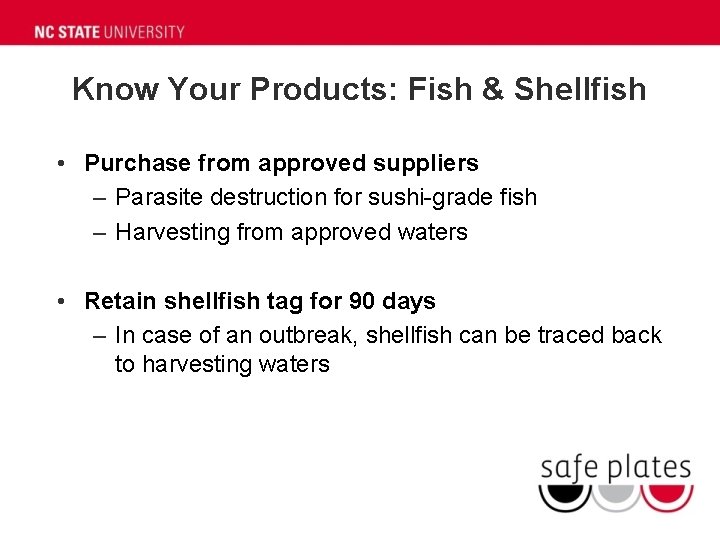 NC STATE UNIVERSITY

Know Your Products: Fish & Shellfish

• Purchase from approved suppliers
– Parasite destruction for sushi-grade fish
– Harvesting from approved waters

• Retain shellfish tag for 90 days
– In case of an outbreak, shellfish can be traced back to harvesting waters

safe plates